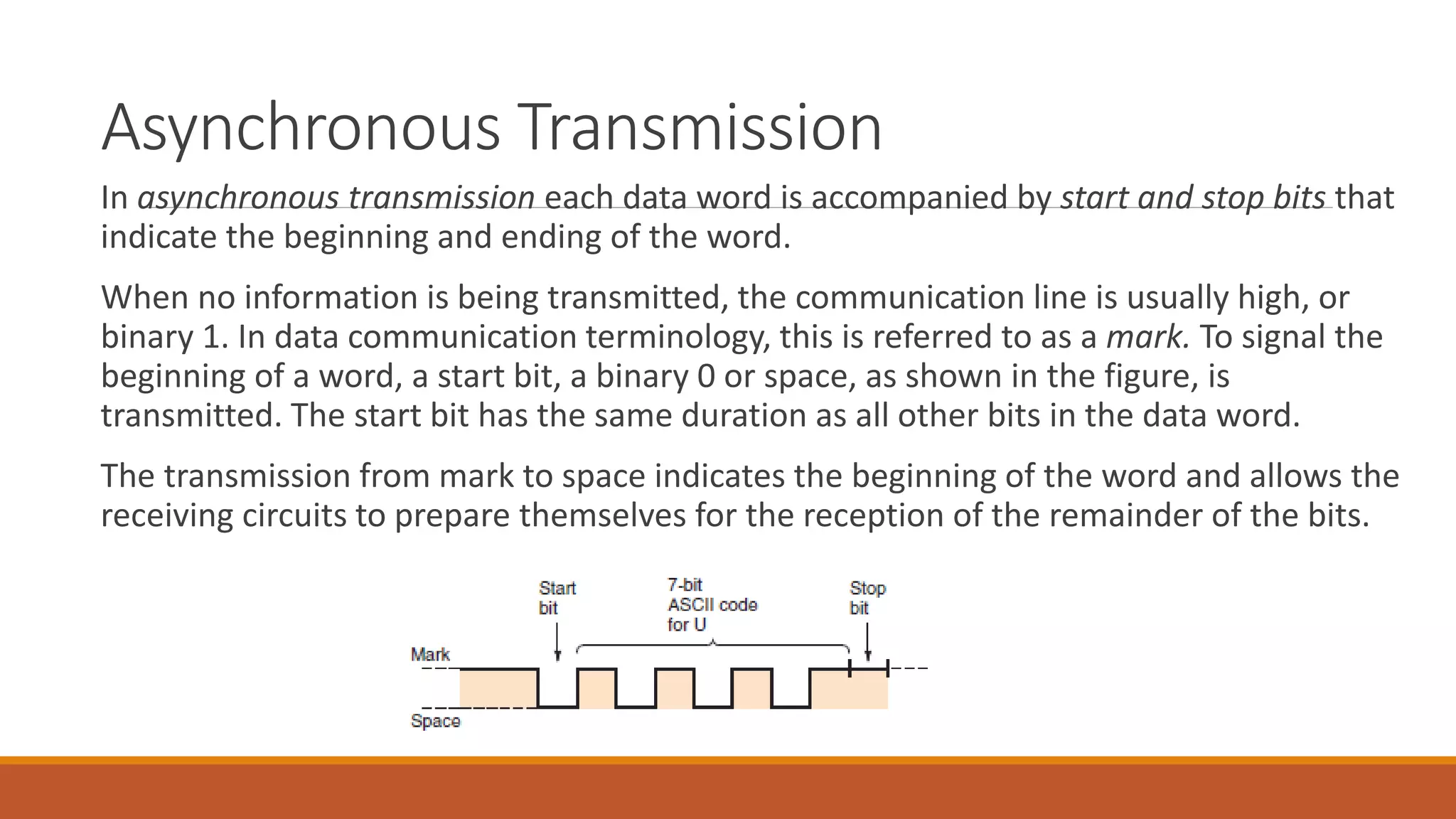 Asynchronous Transmission

In asynchronous transmission each data word is accompanied by start and stop bits that indicate the beginning and ending of the word.

When no information is being transmitted, the communication line is usually high, or binary 1. In data communication terminology, this is referred to as a mark. To signal the beginning of a word, a start bit, a binary 0 or space, as shown in the figure, is transmitted. The start bit has the same duration as all other bits in the data word.

The transmission from mark to space indicates the beginning of the word and allows the receiving circuits to prepare themselves for the reception of the remainder of the bits.

Start bit

7-bit ASCII code for U

Stop bit

Mark

Space